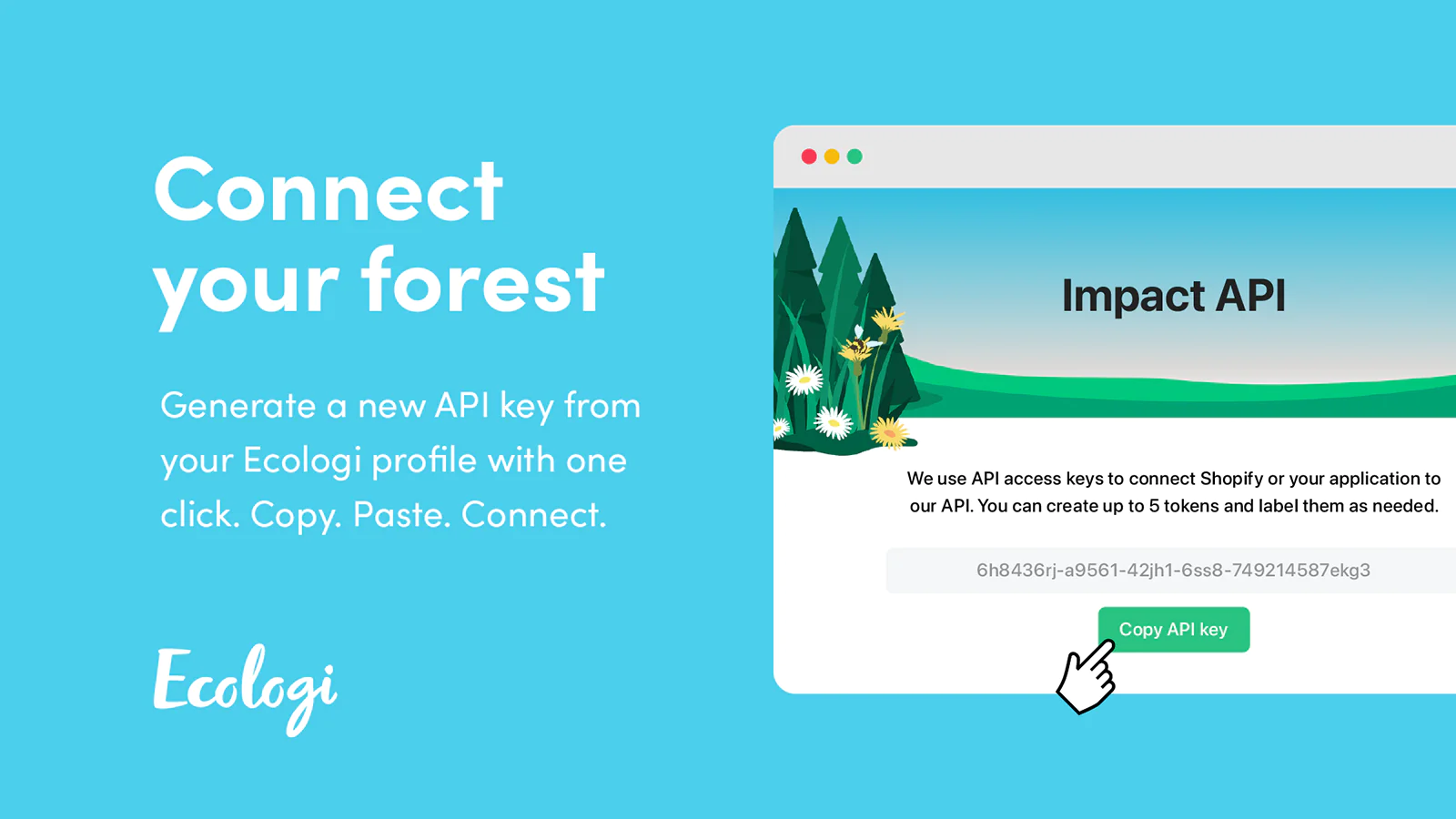 Connect your forest

Generate a new API key from your Ecologi profile with one click. Copy. Paste. Connect.

Ecologi

Impact API

We use API access keys to connect Shopify or your application to our API. You can create up to 5 tokens and label them as needed.

6h8436rj-a9561-42jh1-6ss8-749214587ekg3

Copy API key